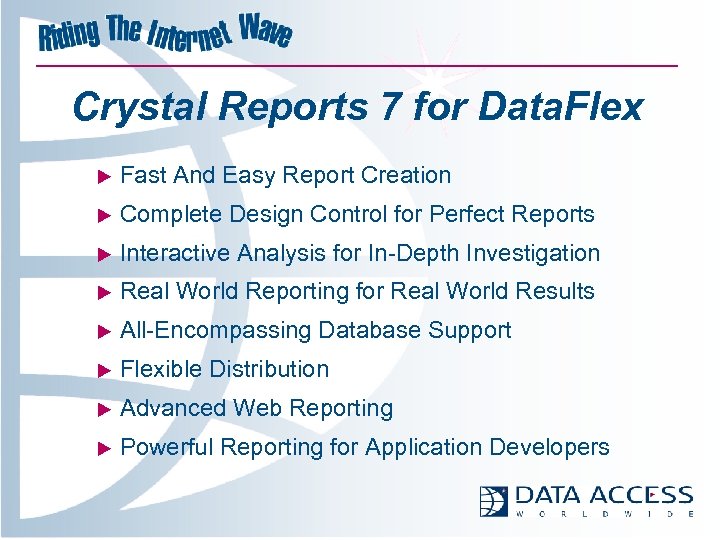 Riding The Internet Wave

Crystal Reports 7 for DataFlex

Fast And Easy Report Creation

Complete Design Control for Perfect Reports

Interactive Analysis for In-Depth Investigation

Real World Reporting for Real World Results

All-Encompassing Database Support

Flexible Distribution

Advanced Web Reporting

Powerful Reporting for Application Developers

DATA ACCESS
WORLDWIDE